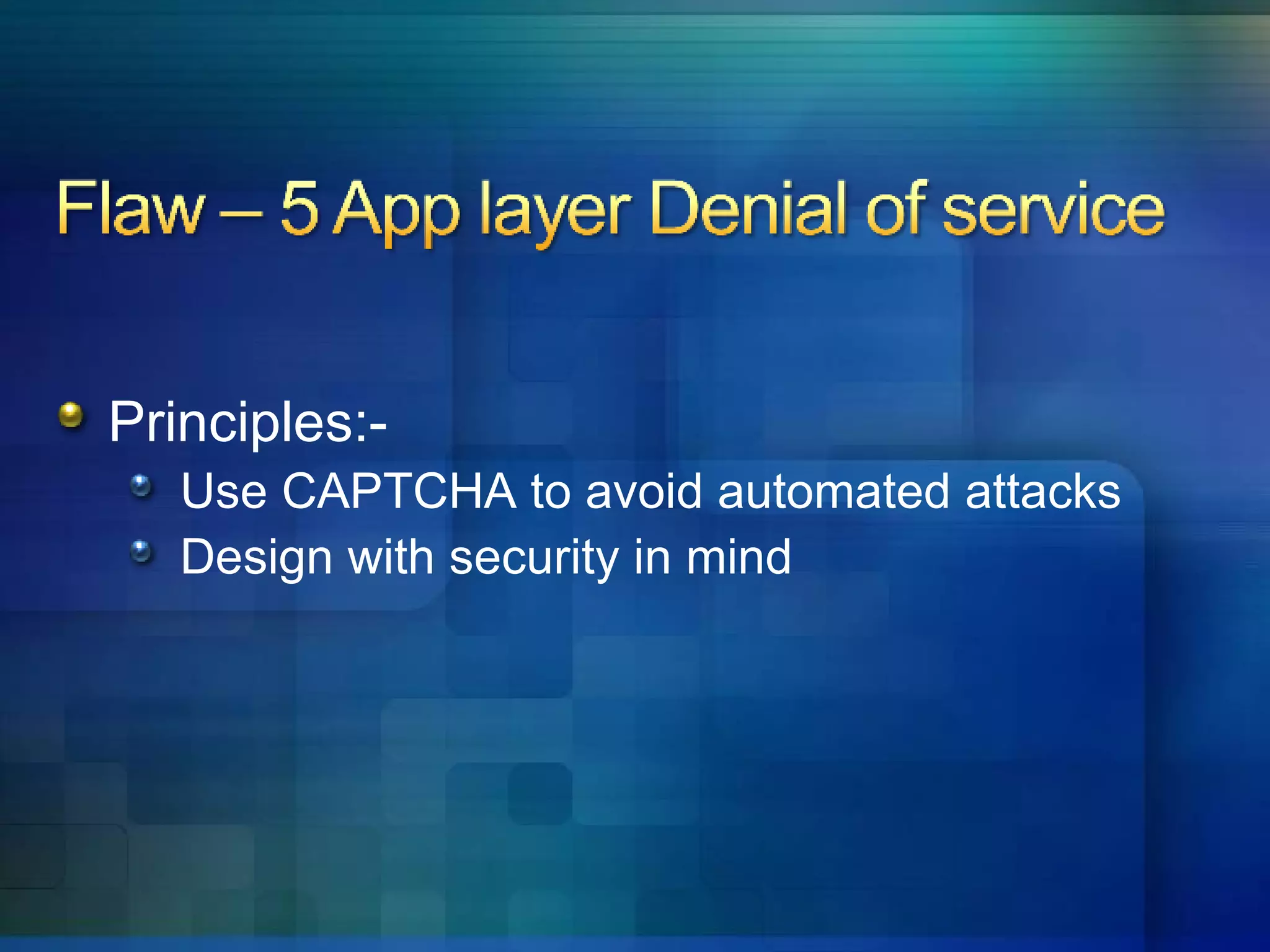 Flaw – 5 App layer Denial of service

Principles:-

Use CAPTCHA to avoid automated attacks

Design with security in mind